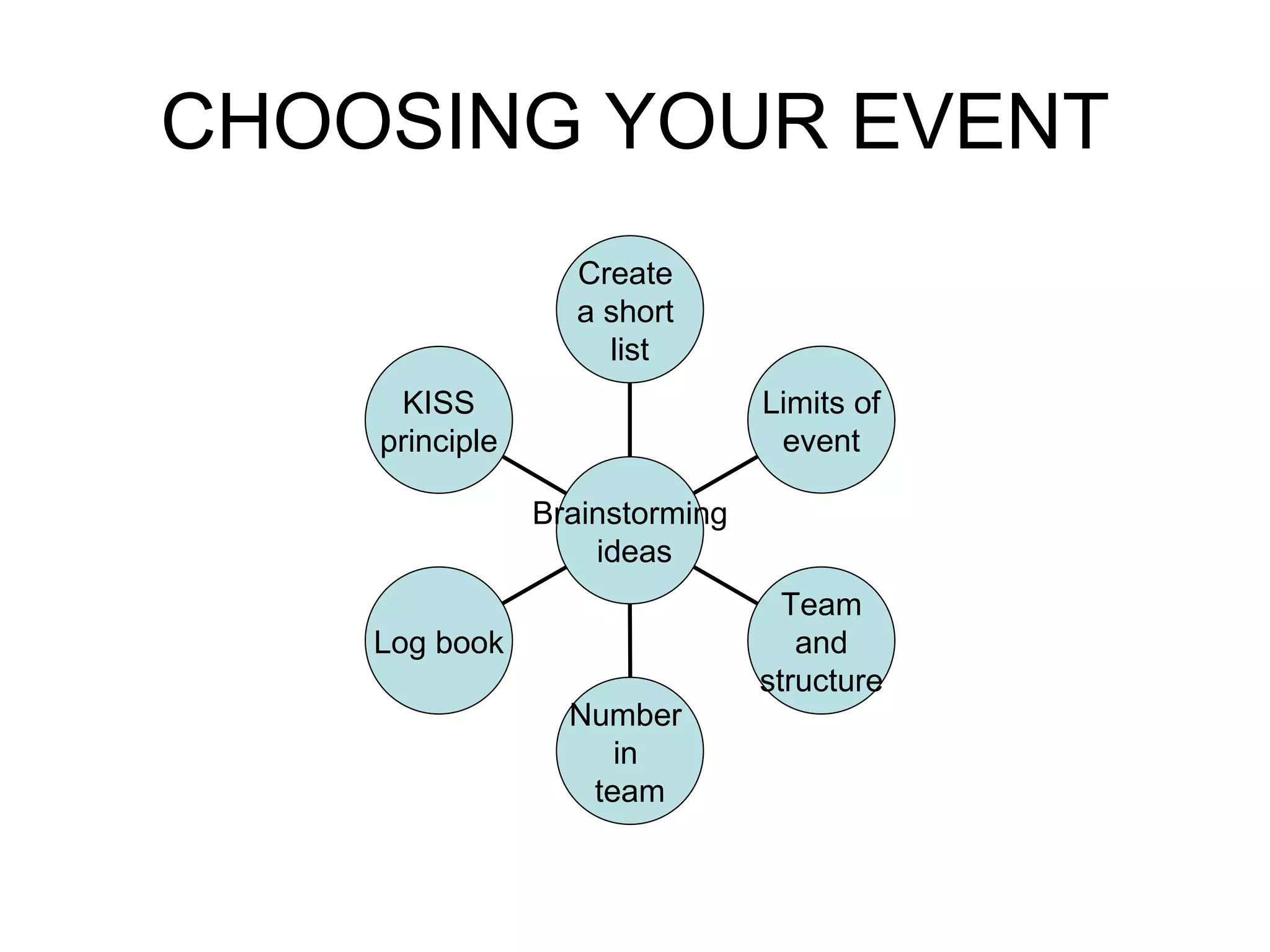 CHOOSING YOUR EVENT

Create a short list

KISS principle

Limits of event

Brainstorming ideas

Log book

Team and structure

Number in team